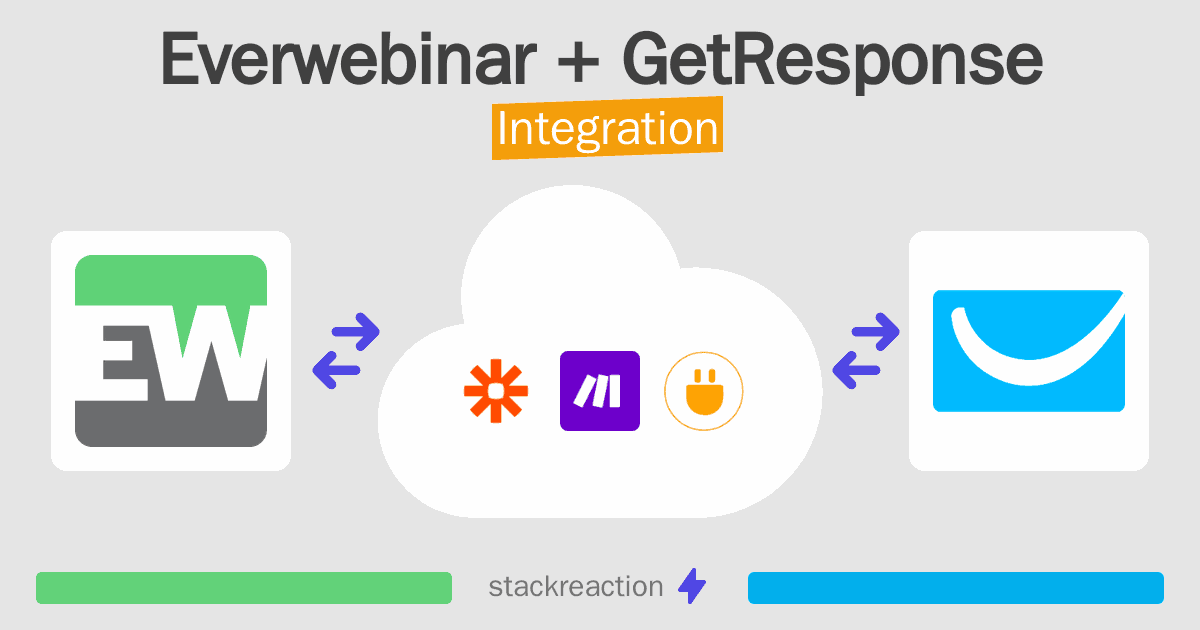 Everwebinar + GetResponse
Integration

EW

stackreaction